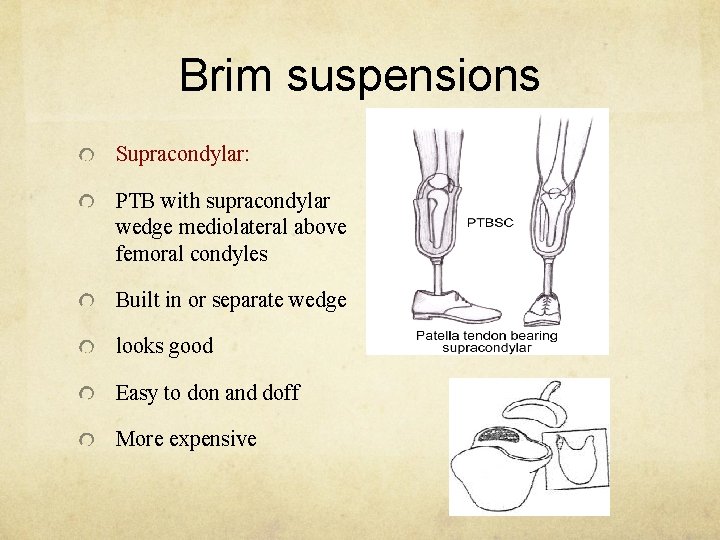 Brim suspensions

Supracondylar:

PTB with supracondylar wedge mediolateral above femoral condyles

Built in or separate wedge

looks good

Easy to don and doff

More expensive

PTBSC

Patella tendon bearing supracondylar